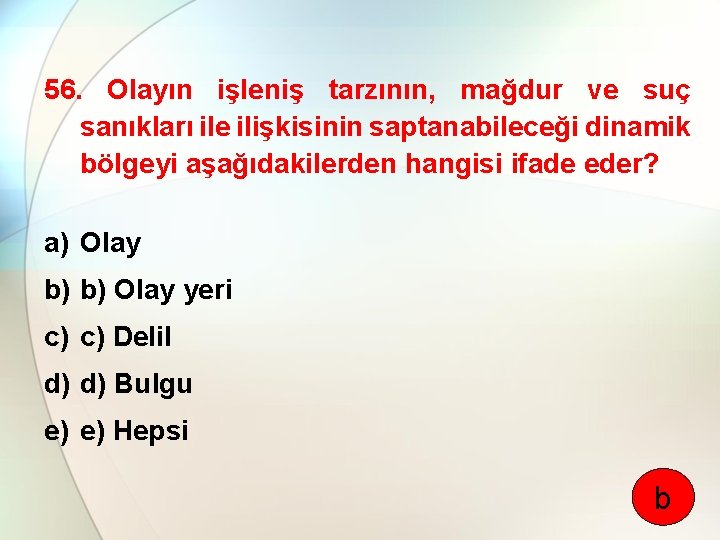 56. Olayın işleniş tarzının, mağdur ve suç sanıkları ile ilişkisinin saptanabileceği dinamik bölgeyi aşağıdakilerden hangisi ifade eder?

a) Olay
b) b) Olay yeri
c) c) Delil
d) d) Bulgu
e) e) Hepsi

b